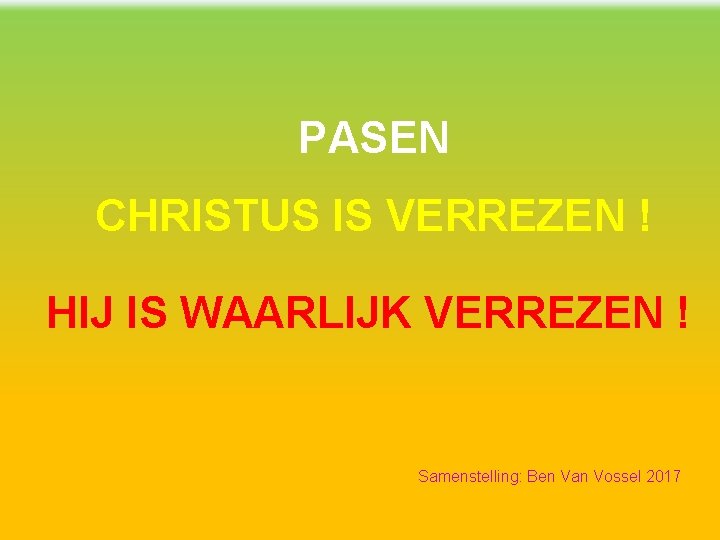 PASEN

CHRISTUS IS VERREZEN !

HIJ IS WAARLIJK VERREZEN !

Samenstelling: Ben Van Vossel 2017